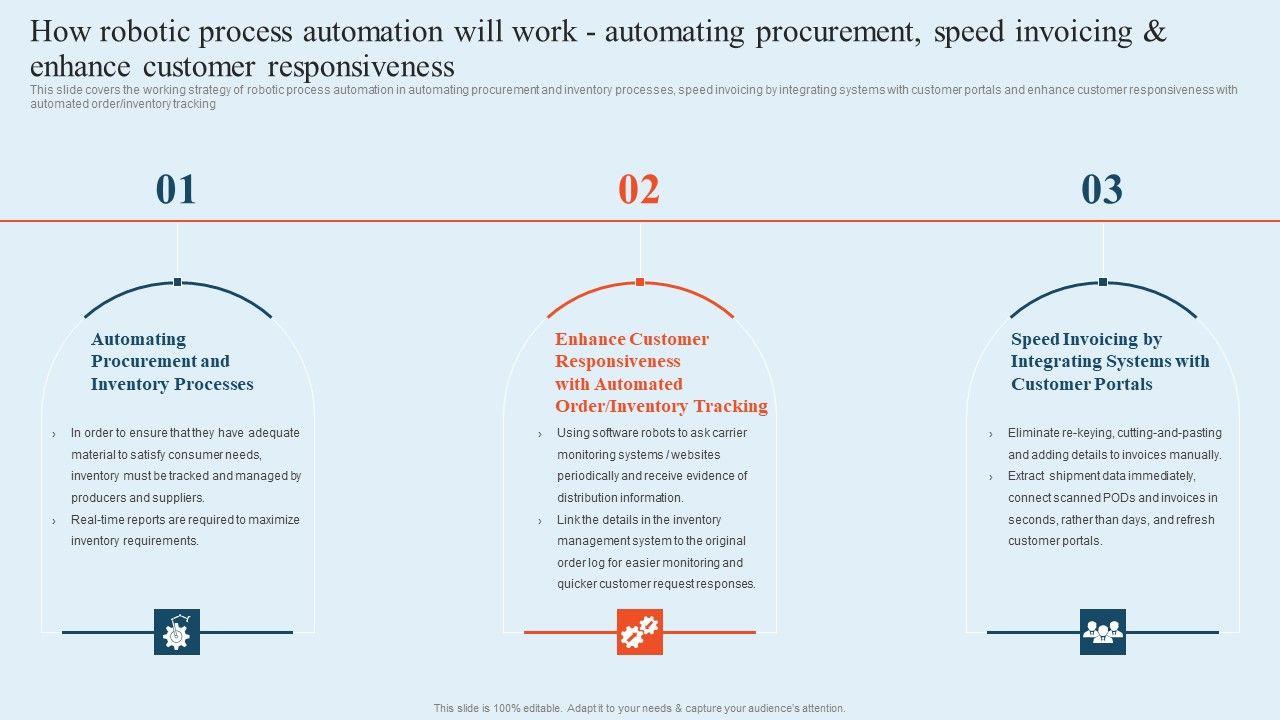 How robotic process automation will work - automating procurement, speed invoicing & enhance customer responsiveness

This slide covers the working strategy of robotic process automation in automating procurement and inventory processes, speed invoicing by integrating systems with customer portals and enhance customer responsiveness with automated order/inventory tracking

01

Automating Procurement and Inventory Processes

› In order to ensure that they have adequate material to satisfy consumer needs, inventory must be tracked and managed by producers and suppliers.
› Real-time reports are required to maximize inventory requirements.

02

Enhance Customer Responsiveness with Automated Order/Inventory Tracking

› Using software robots to ask carrier monitoring systems / websites periodically and receive evidence of distribution information.
› Link the details in the inventory management system to the original order log for easier monitoring and quicker customer request responses.

03

Speed Invoicing by Integrating Systems with Customer Portals

› Eliminate re-keying, cutting-and-pasting and adding details to invoices manually.
› Extract shipment data immediately, connect scanned PODs and invoices in seconds, rather than days, and refresh customer portals.

This slide is 100% editable. Adapt it to your needs & capture your audience's attention.